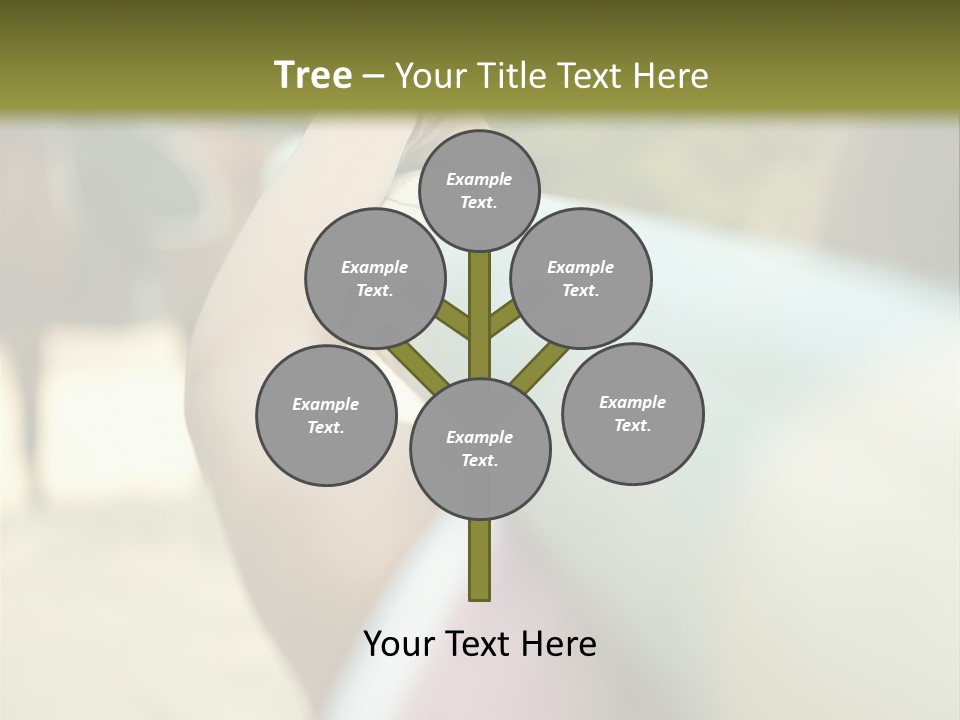 Tree – Your Title Text Here

Example Text.

Example Text.

Example Text.

Example Text.

Example Text.

Example Text.

Your Text Here